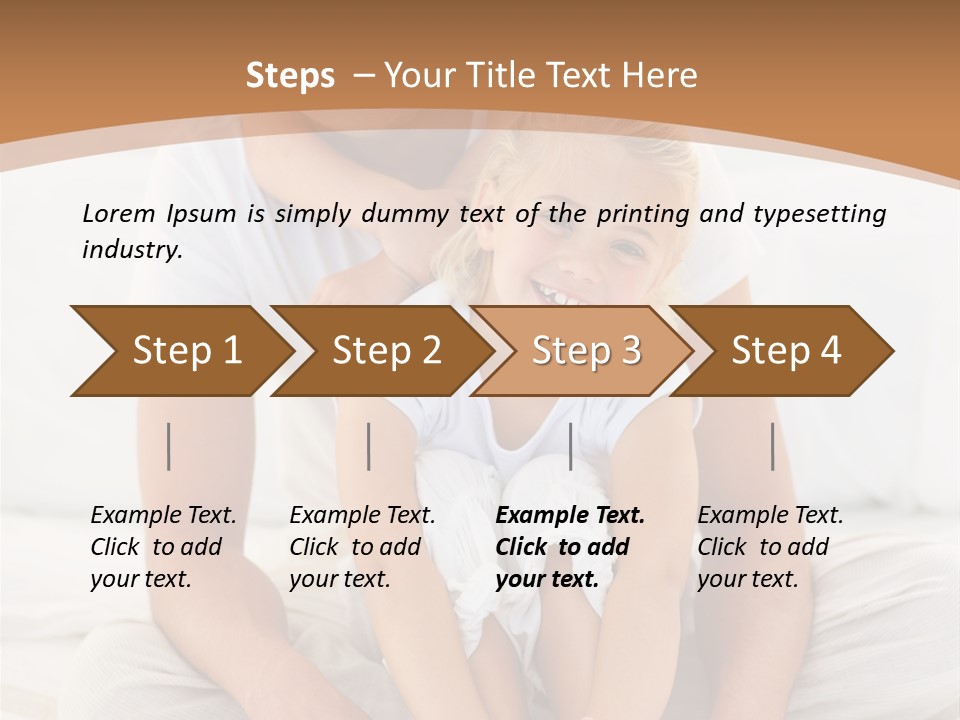 Steps – Your Title Text Here

Lorem Ipsum is simply dummy text of the printing and typesetting industry.

Step 1

Step 2

Step 3

Step 4

Example Text. Click to add your text.

Example Text. Click to add your text.

Example Text. Click to add your text.

Example Text. Click to add your text.